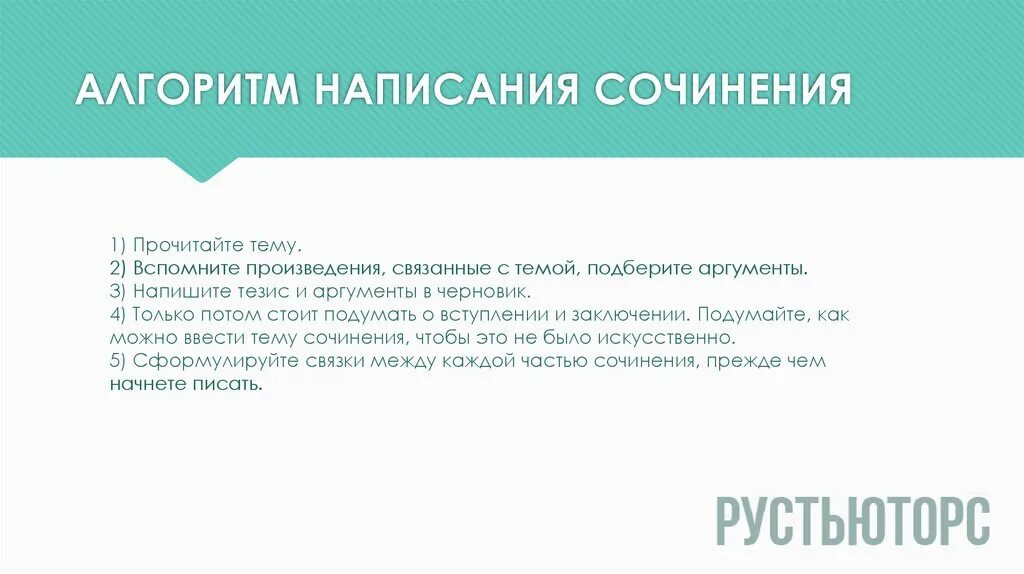 АЛГОРИТМ НАПИСАНИЯ СОЧИНЕНИЯ

1) Прочитайте тему.
2) Вспомните произведения, связанные с темой, подберите аргументы.
3) Напишите тезис и аргументы в черновик.
4) Только потом стоит подумать о вступлении и заключении. Подумайте, как можно ввести тему сочинения, чтобы это не было искусственно.
5) Сформулируйте связки между каждой частью сочинения, прежде чем начнете писать.

РУСТЬЮТОРС